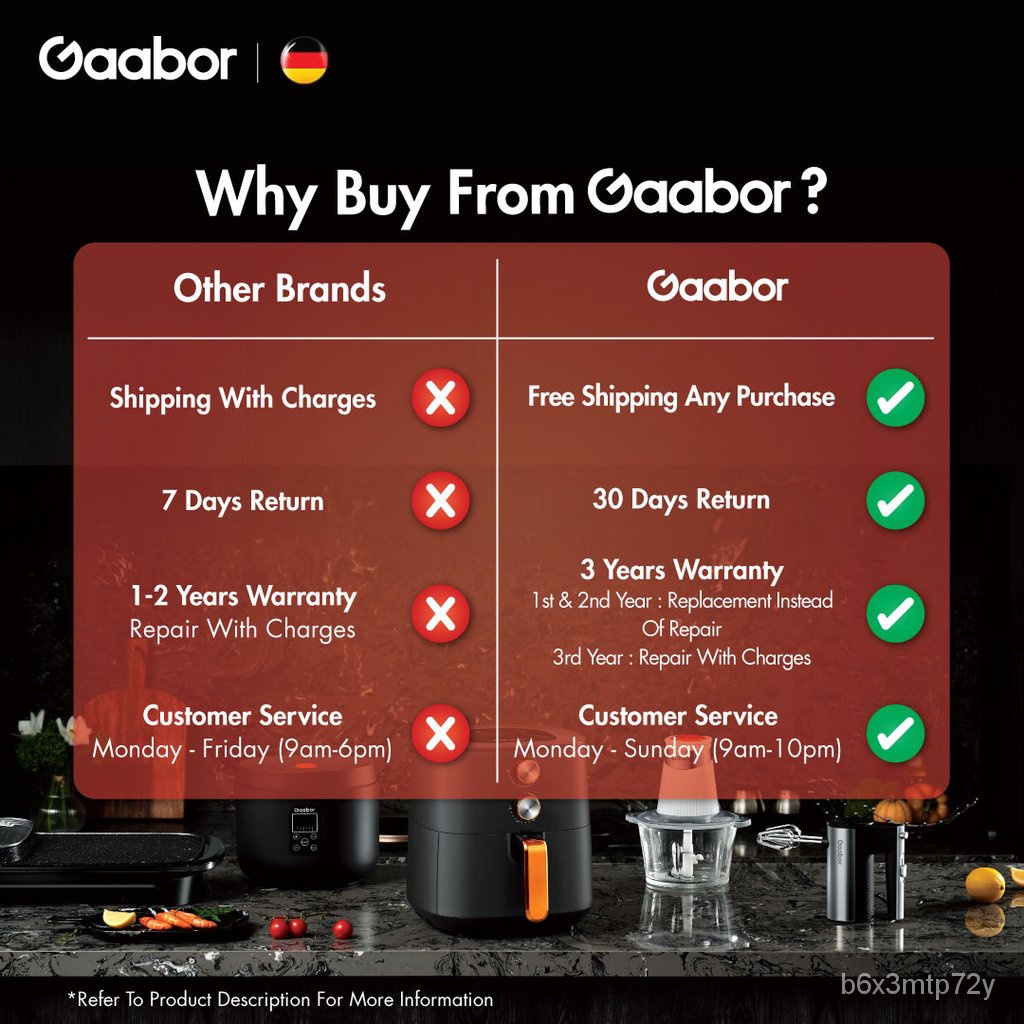 Gaabor

Why Buy From Gaabor ?

| Other Brands | Gaabor |
|---|---|
| Shipping With Charges | Free Shipping Any Purchase |
| 7 Days Return | 30 Days Return |
| 1-2 Years Warranty Repair With Charges | 3 Years Warranty 1st & 2nd Year : Replacement Instead Of Repair 3rd Year : Repair With Charges |
| Customer Service Monday - Friday (9am-6pm) | Customer Service Monday - Sunday (9am-10pm) |

Gaabor

Gaabor

*Refer To Product Description For More Information

b6x3mtp72y